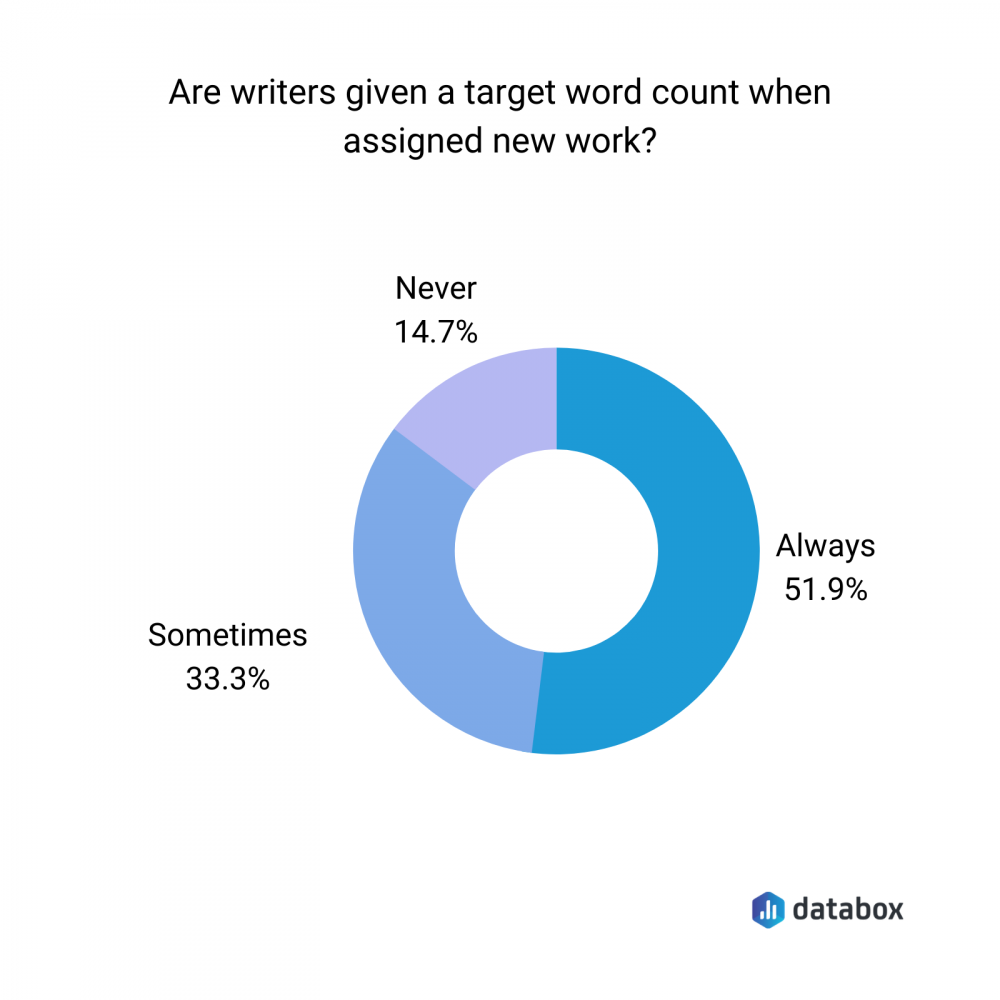 Are writers given a target word count when assigned new work?

Never
14.7%

Always
51.9%

Sometimes
33.3%

databox